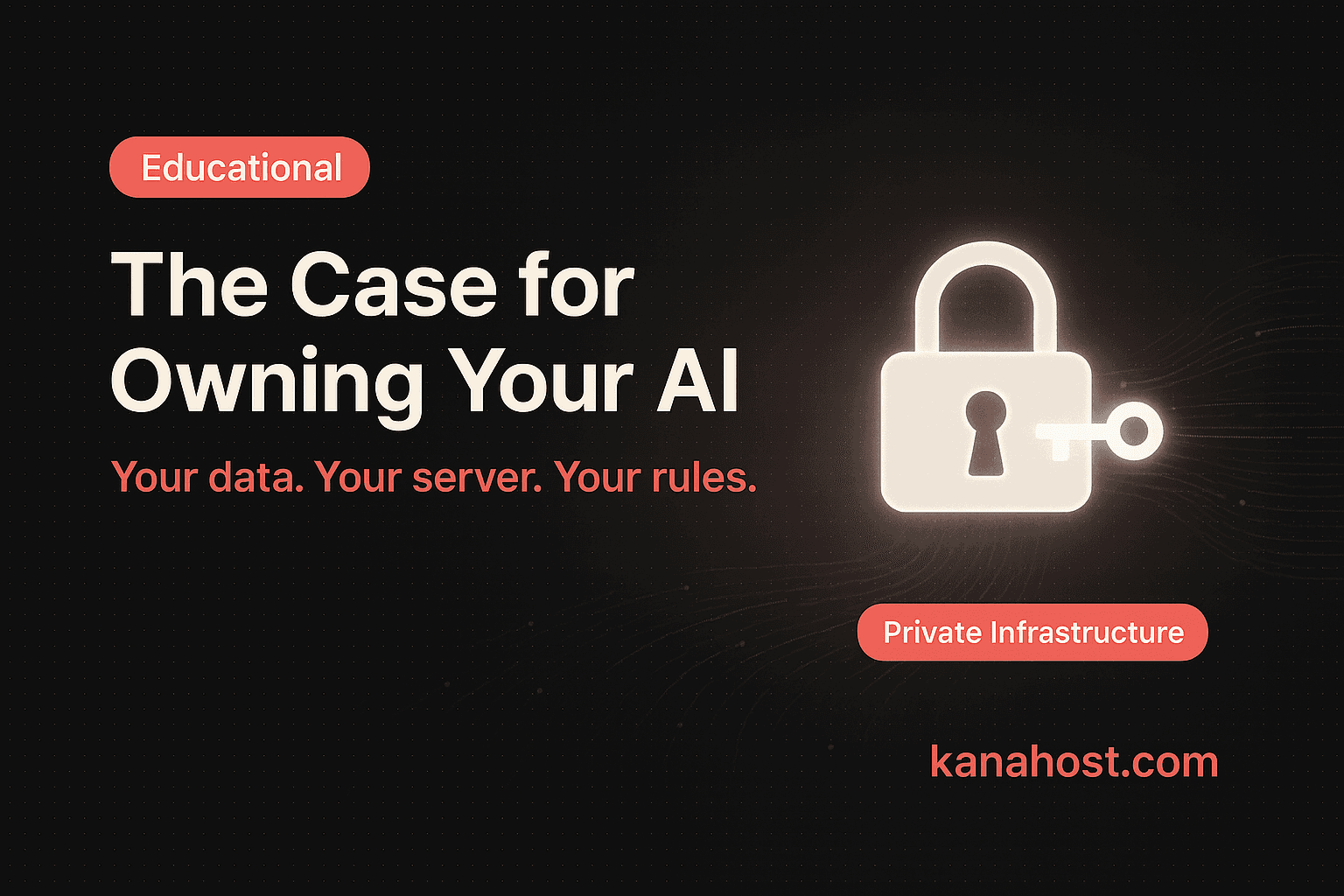 Educational

The Case for Owning Your AI

Your data. Your server. Your rules.

Private Infrastructure

kanahost.com